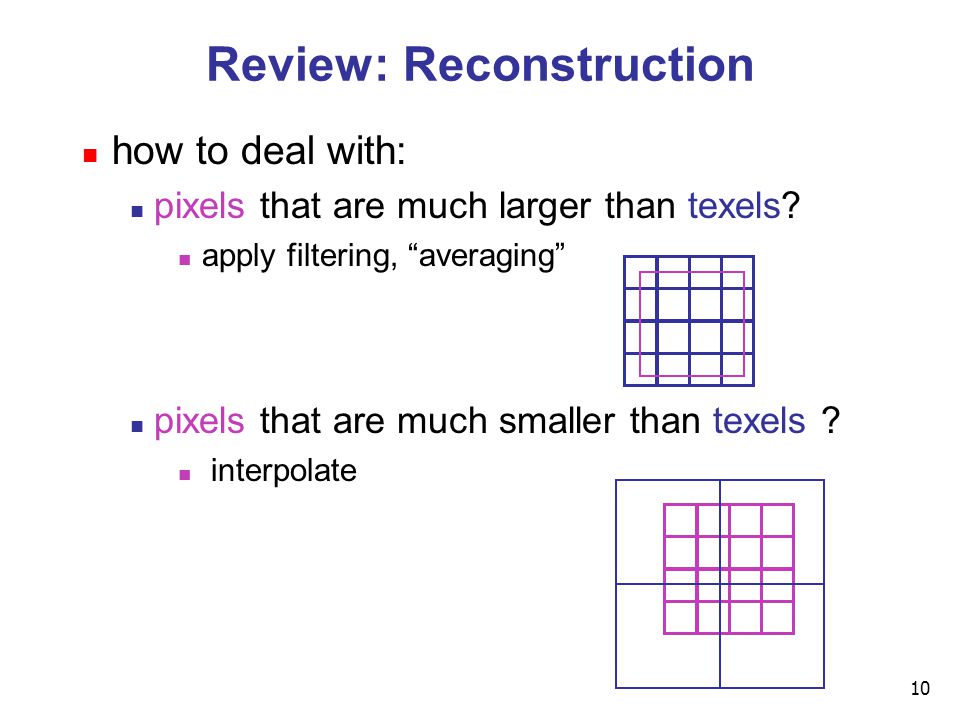 Review: Reconstruction

how to deal with:

pixels that are much larger than texels?

apply filtering, “averaging”

pixels that are much smaller than texels ?

interpolate

10